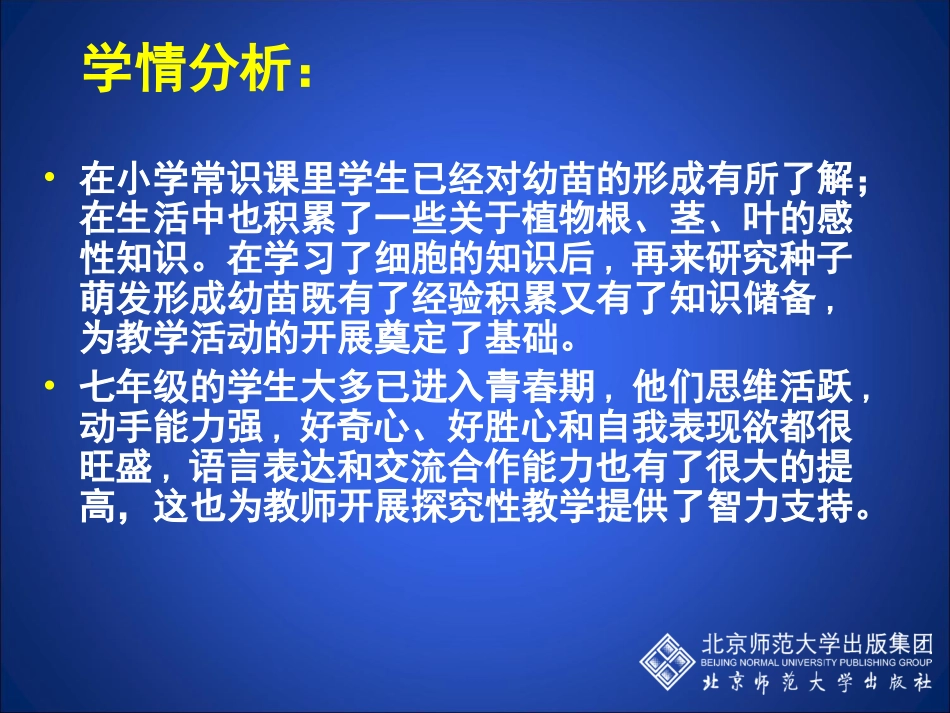 学情分析：

• 在小学常识课里学生已经对幼苗的形成有所了解；在生活中也积累了一些关于植物根、茎、叶的感性知识。在学习了细胞的知识后，再来研究种子萌发形成幼苗既有了经验积累又有了知识储备，为教学活动的开展奠定了基础。
• 七年级的学生大多已进入青春期，他们思维活跃，动手能力强，好奇心、好胜心和自我表现欲都很旺盛，语言表达和交流合作能力也有了很大的提高，这也为教师开展探究性教学提供了智力支持。

北京师范大学出版集团
BEIJING NORMAL UNIVERSITY PUBLISHING GROUP
北京师范大学出版社